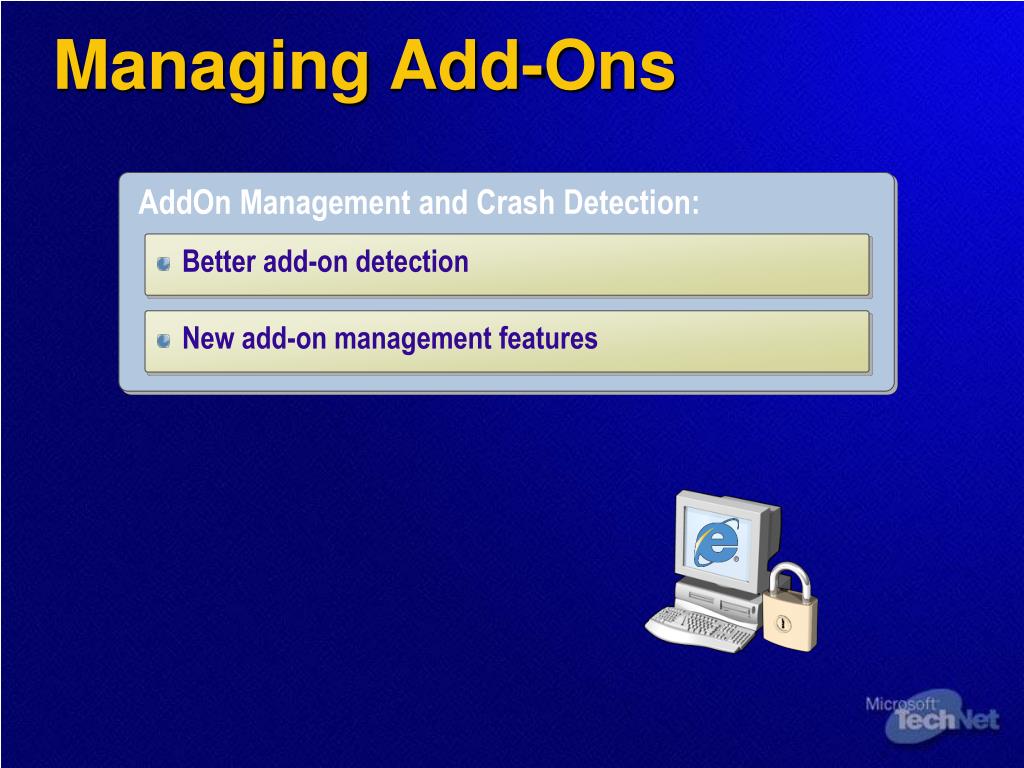 Managing Add-Ons

AddOn Management and Crash Detection:

Better add-on detection

New add-on management features

Microsoft TechNet